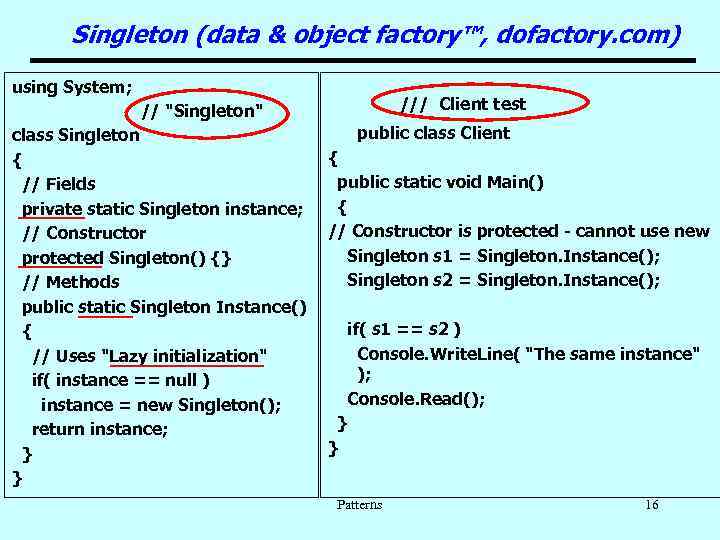 Singleton (data & object factory™, dofactory.com)

using System;
// "Singleton"
class Singleton
{
// Fields
private static Singleton instance;
// Constructor
protected Singleton() {}
// Methods
public static Singleton Instance()
{
// Uses "Lazy initialization"
if( instance == null )
instance = new Singleton();
return instance;
}
}

/// Client test
public class Client
{
public static void Main()
{
// Constructor is protected - cannot use new
Singleton s1 = Singleton.Instance();
Singleton s2 = Singleton.Instance();

if( s1 == s2 )
Console.WriteLine( "The same instance" );
Console.Read();
}
}

Patterns

16